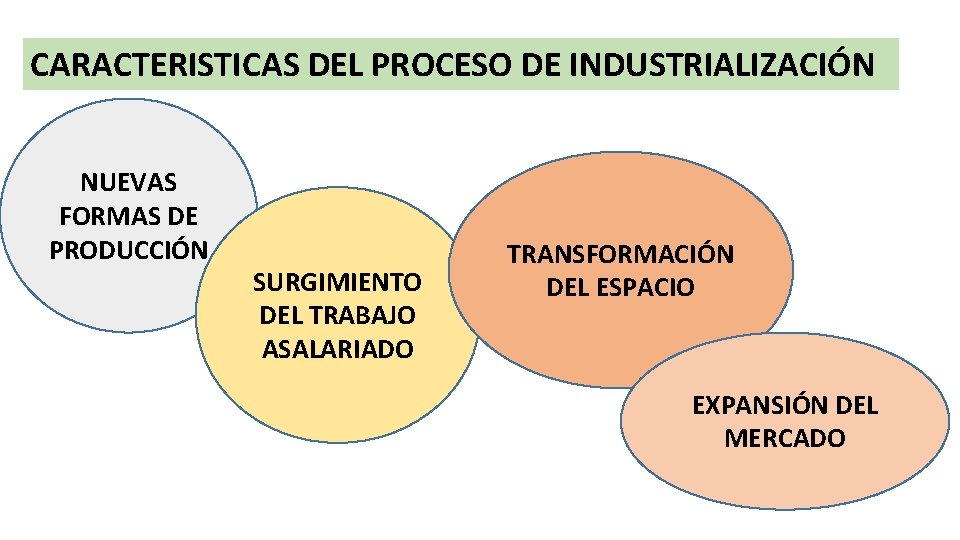 CARACTERISTICAS DEL PROCESO DE INDUSTRIALIZACIÓN

NUEVAS FORMAS DE PRODUCCIÓN

SURGIMIENTO DEL TRABAJO ASALARIADO

TRANSFORMACIÓN DEL ESPACIO

EXPANSIÓN DEL MERCADO